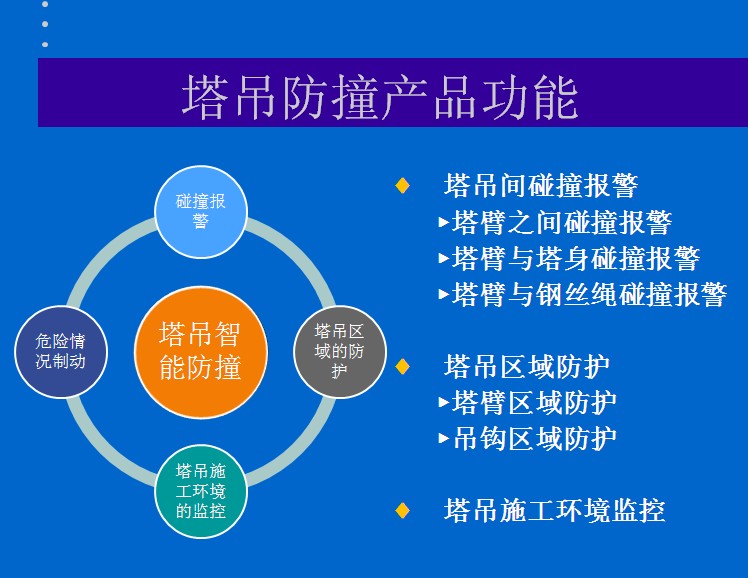 塔吊防撞产品功能

碰撞报警

危险情况制动

塔吊智能防撞

塔吊区域的防护

塔吊施工环境的监控

◆ 塔吊间碰撞报警
▸塔臂之间碰撞报警
▸塔臂与塔身碰撞报警
▸塔臂与钢丝绳碰撞报警

◆ 塔吊区域防护
▸塔臂区域防护
▸吊钩区域防护

◆ 塔吊施工环境监控